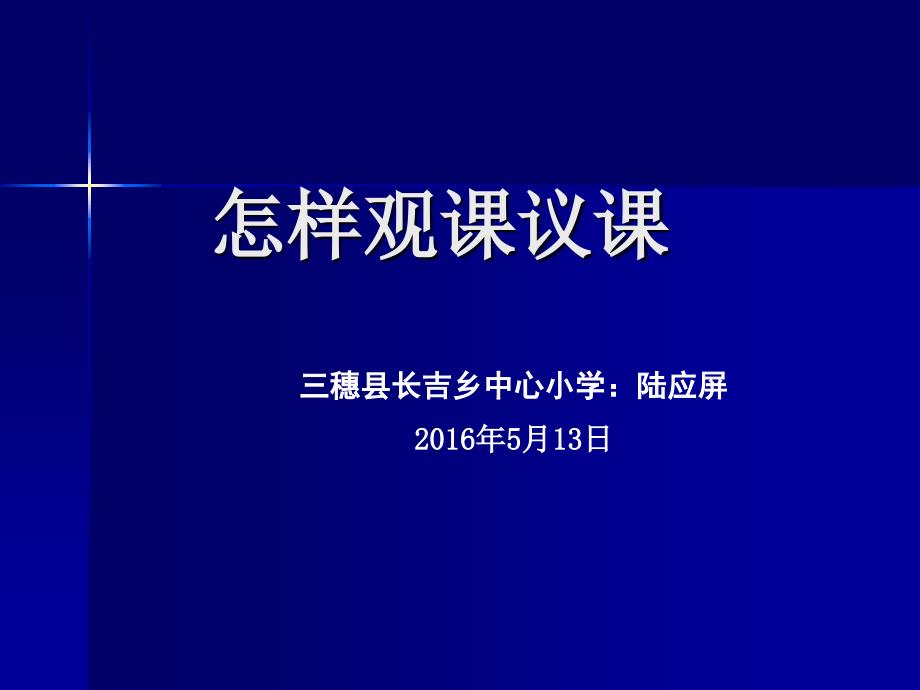 怎样观课议课

三穗县长吉乡中心小学：陆应屏

2016年5月13日